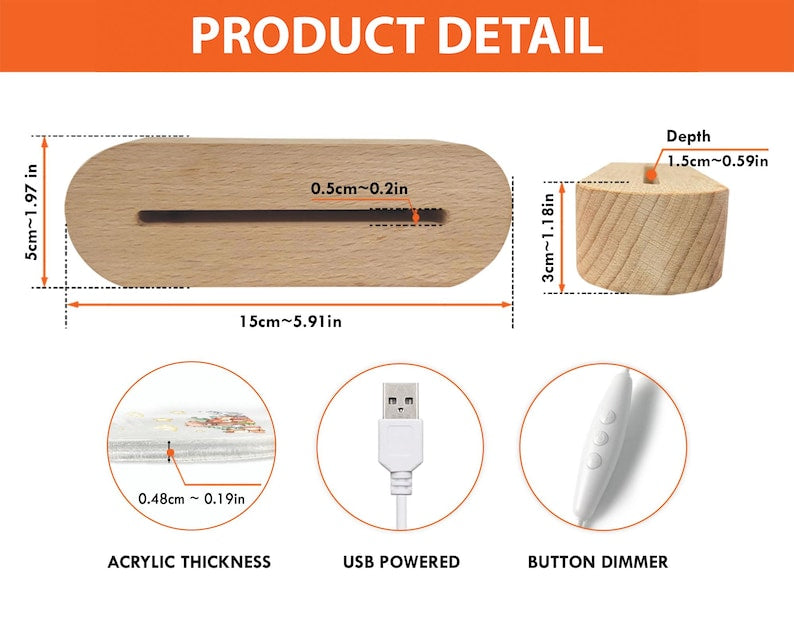 PRODUCT DETAIL

5cm~1.97 in

0.5cm~0.2in

15cm~5.91in

Depth

1.5cm~0.59in

3cm~1.18in

0.48cm ~ 0.19in

ACRYLIC THICKNESS

USB POWERED

BUTTON DIMMER